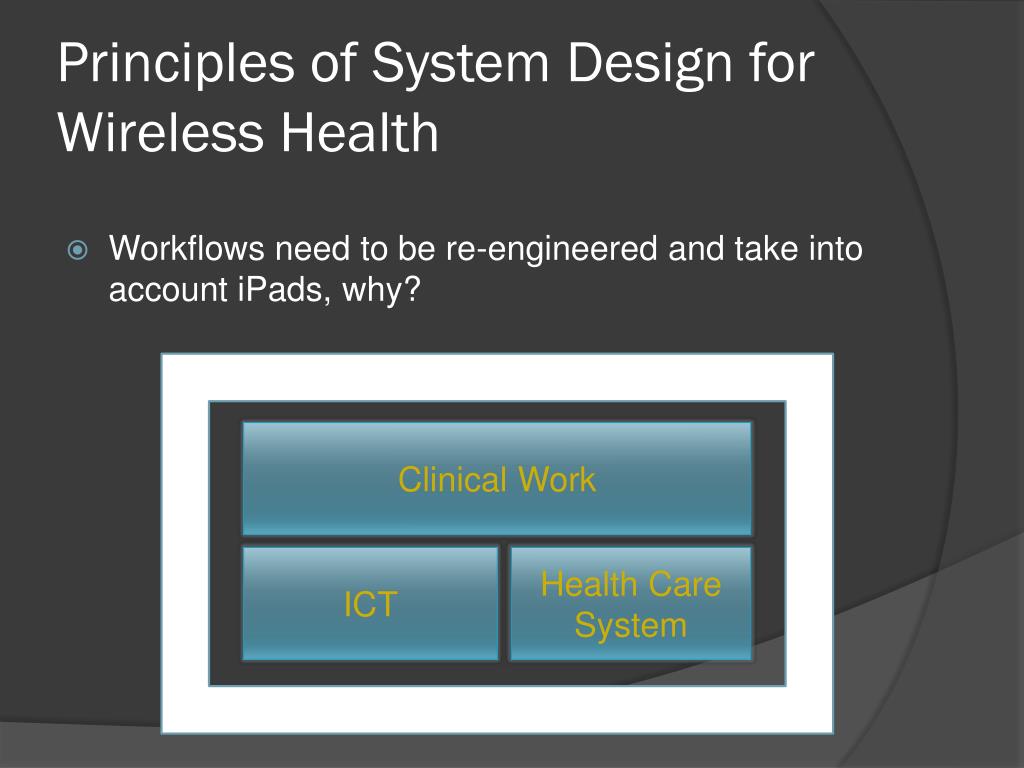 Principles of System Design for Wireless Health

Workflows need to be re-engineered and take into account iPads, why?

Clinical Work

ICT

Health Care System